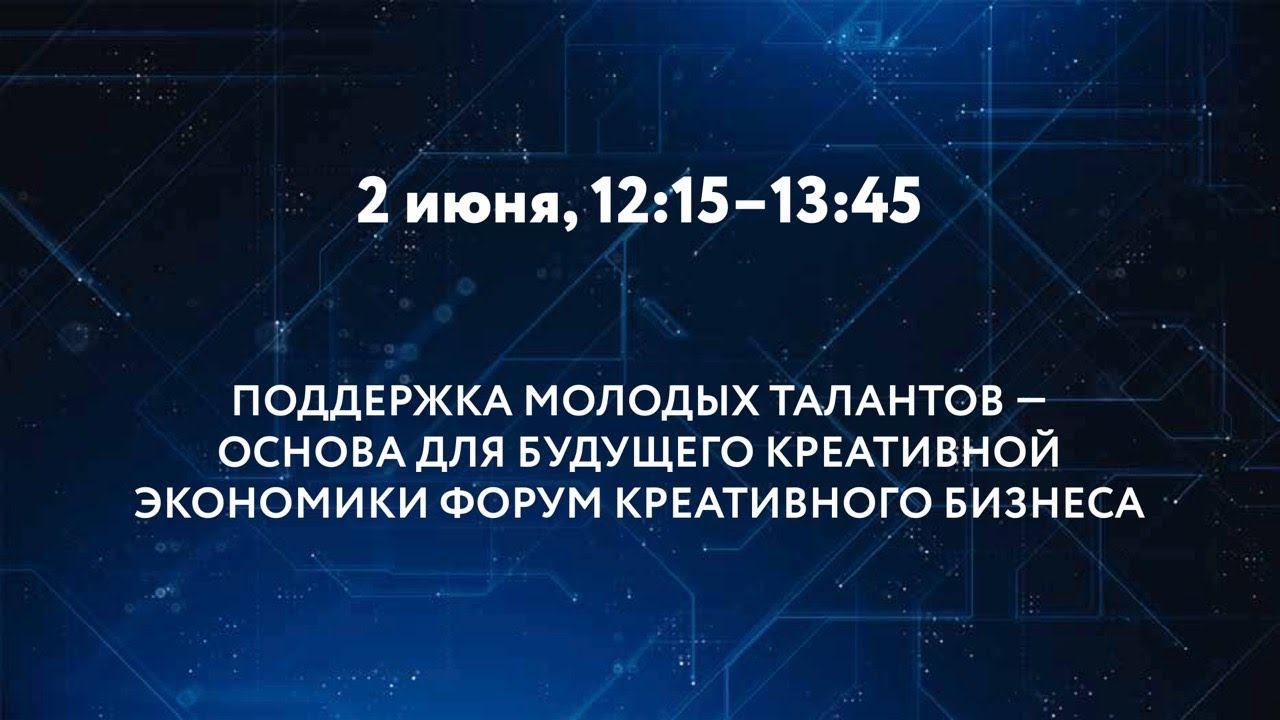 2 июня, 12:15–13:45

ПОДДЕРЖКА МОЛОДЫХ ТАЛАНТОВ — ОСНОВА ДЛЯ БУДУЩЕГО КРЕАТИВНОЙ ЭКОНОМИКИ ФОРУМ КРЕАТИВНОГО БИЗНЕСА